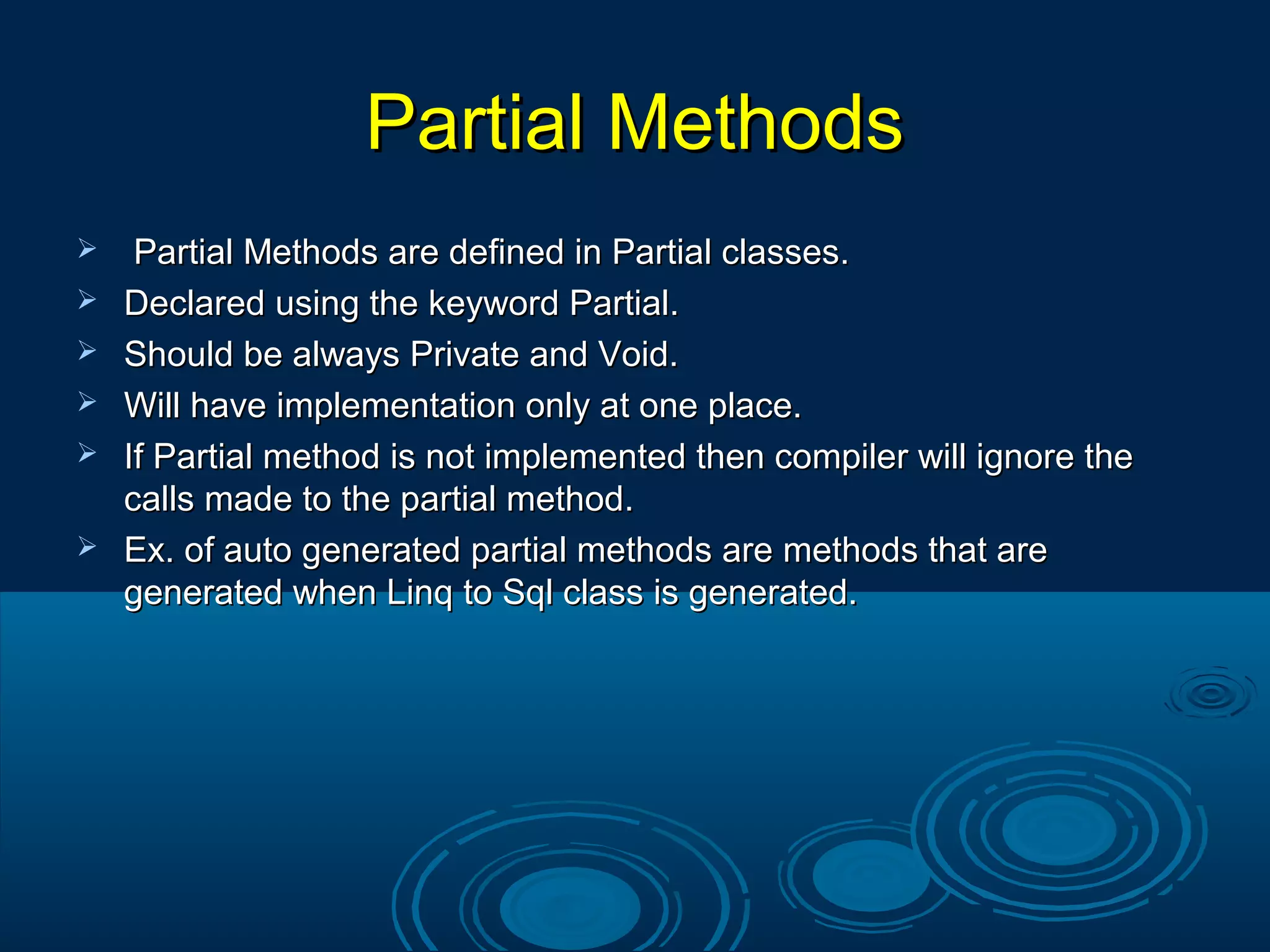 Partial Methods

➢ Partial Methods are defined in Partial classes.
➢ Declared using the keyword Partial.
➢ Should be always Private and Void.
➢ Will have implementation only at one place.
➢ If Partial method is not implemented then compiler will ignore the calls made to the partial method.
➢ Ex. of auto generated partial methods are methods that are generated when Linq to Sql class is generated.